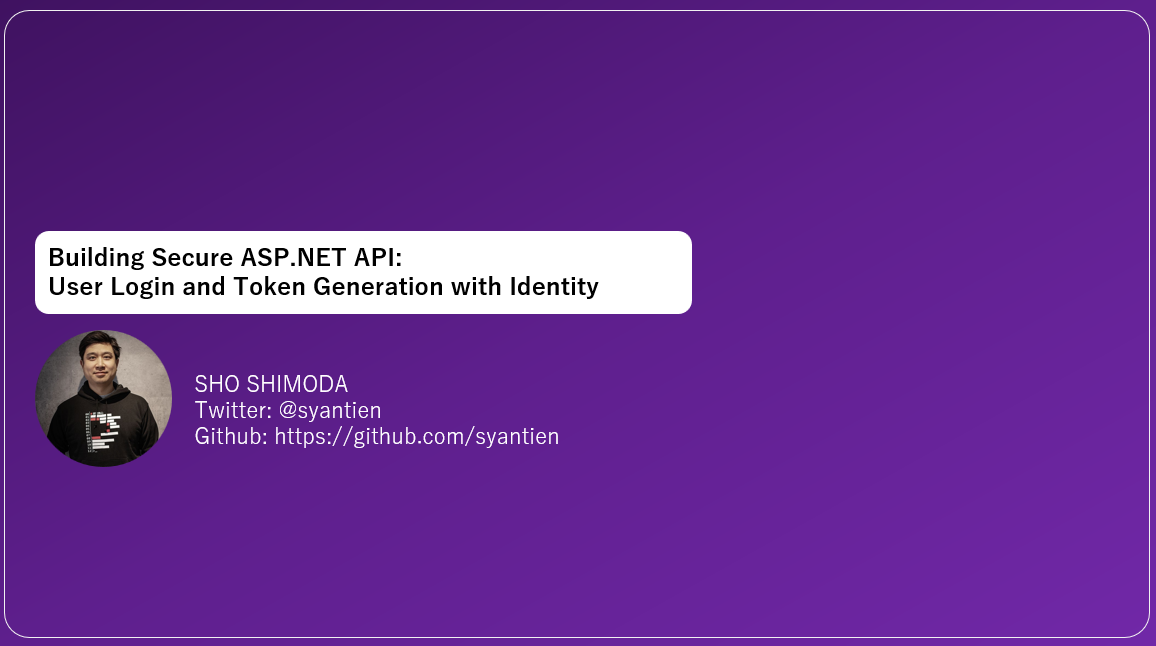 Building Secure ASP.NET API:
User Login and Token Generation with Identity

SHO SHIMODA
Twitter: @syantien
Github: https://github.com/syantien